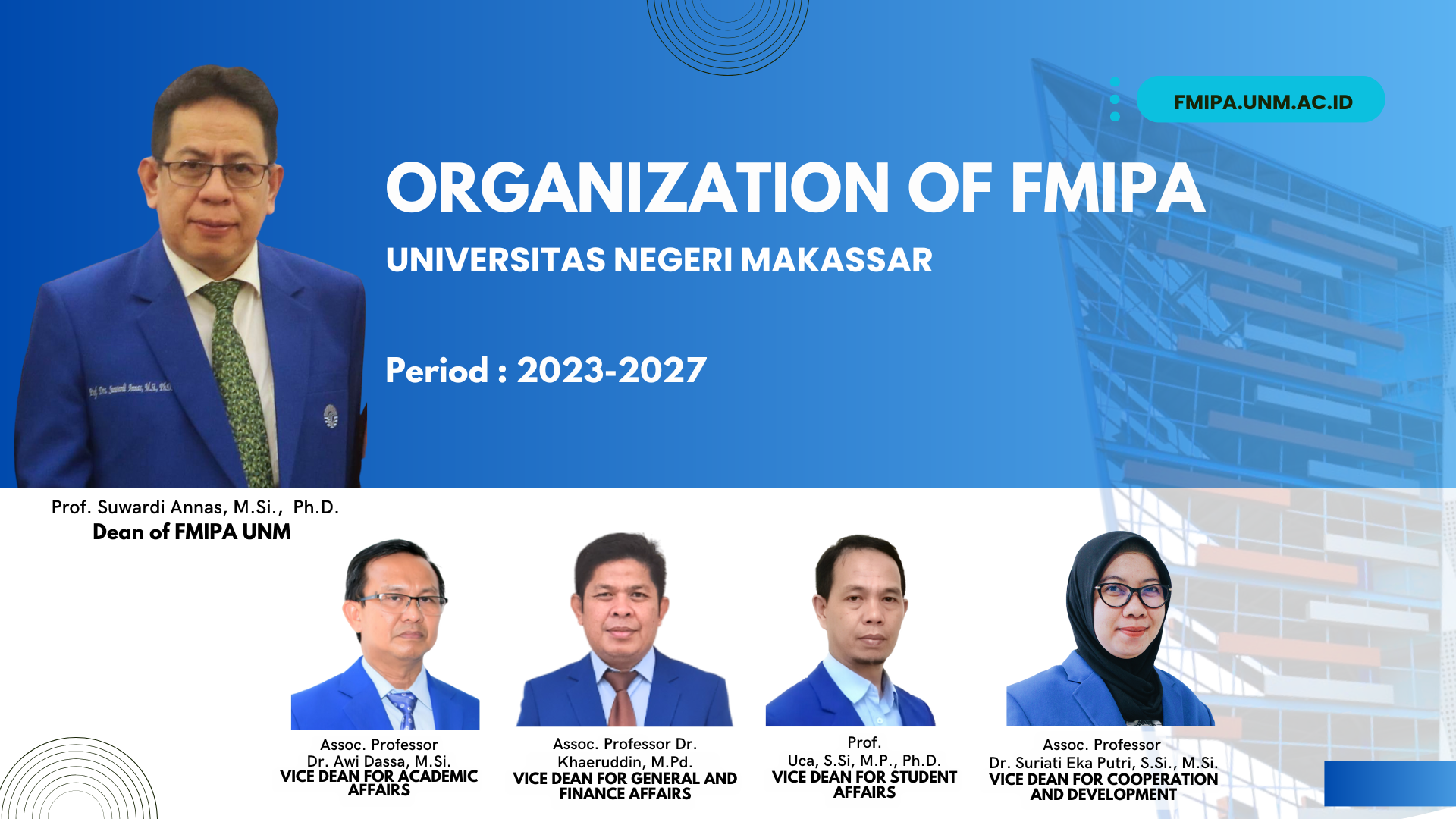 FMIPA.UNM.AC.ID

ORGANIZATION OF FMIPA

UNIVERSITAS NEGERI MAKASSAR

Period : 2023-2027

Prof. Dr. Suwardi Annas, M.Si., Ph.D.

Prof. Suwardi Annas, M.Si., Ph.D.
Dean of FMIPA UNM

Assoc. Professor
Dr. Awi Dassa, M.Si.
VICE DEAN FOR ACADEMIC AFFAIRS

Assoc. Professor Dr.
Khaeruddin, M.Pd.
VICE DEAN FOR GENERAL AND FINANCE AFFAIRS

Prof.
Uca, S.Si, M.P., Ph.D.
VICE DEAN FOR STUDENT AFFAIRS

Assoc. Professor
Dr. Suriati Eka Putri, S.Si., M.Si.
VICE DEAN FOR COOPERATION AND DEVELOPMENT